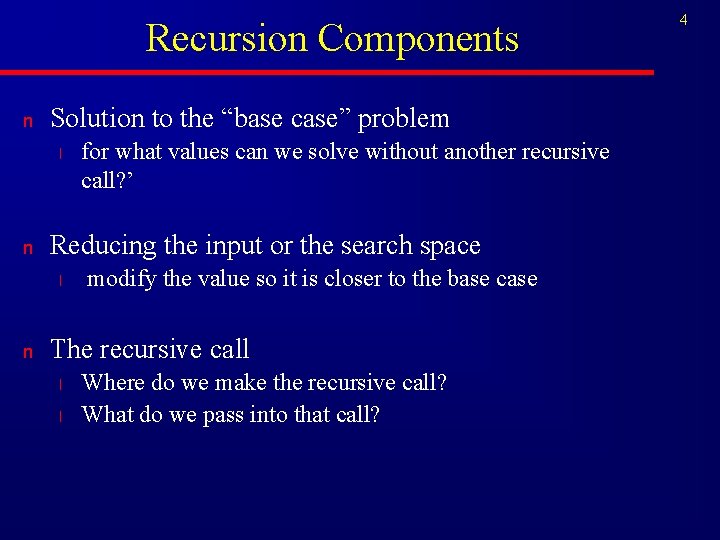 4

Recursion Components

n Solution to the “base case” problem
l for what values can we solve without another recursive call?’

n Reducing the input or the search space
l modify the value so it is closer to the base case

n The recursive call
l Where do we make the recursive call?
l What do we pass into that call?